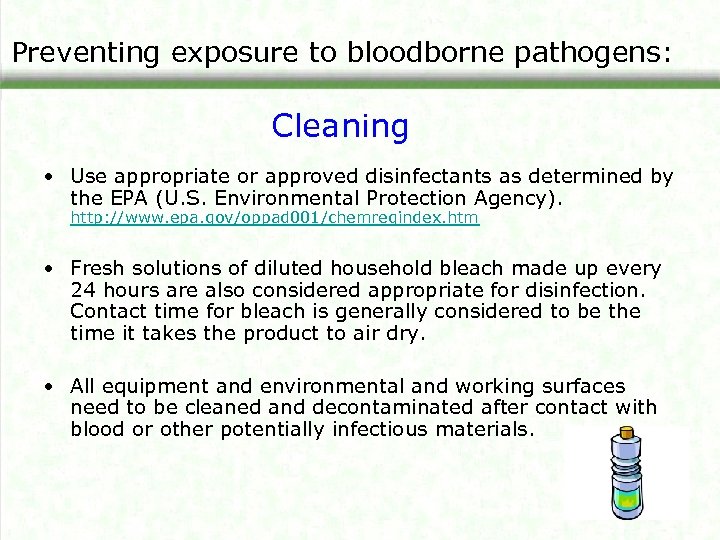 Preventing exposure to bloodborne pathogens:

Cleaning

• Use appropriate or approved disinfectants as determined by the EPA (U.S. Environmental Protection Agency). http://www.epa.gov/oppad001/chemregindex.htm

• Fresh solutions of diluted household bleach made up every 24 hours are also considered appropriate for disinfection. Contact time for bleach is generally considered to be the time it takes the product to air dry.

• All equipment and environmental and working surfaces need to be cleaned and decontaminated after contact with blood or other potentially infectious materials.